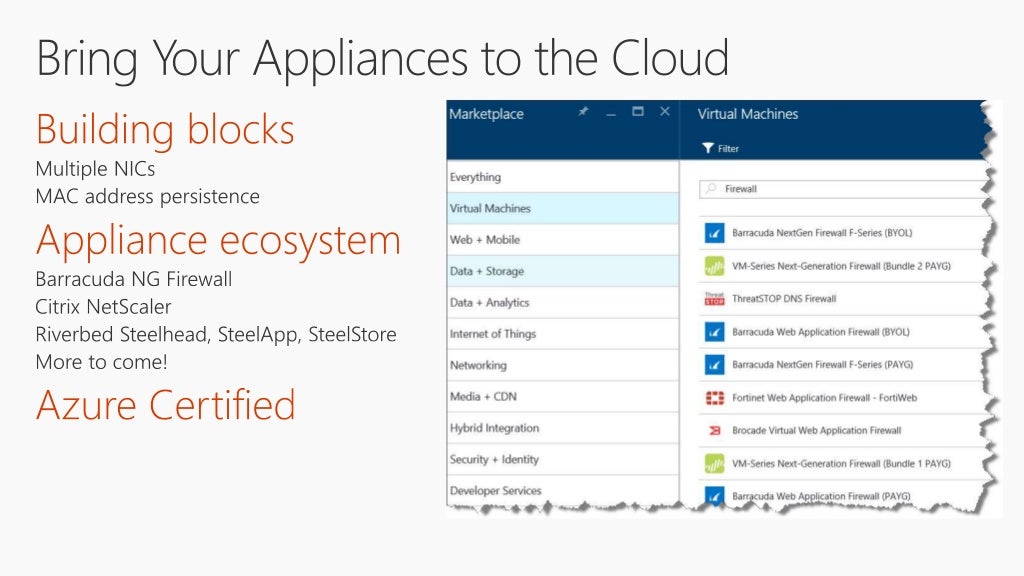 Bring Your Appliances to the Cloud

Building blocks
Multiple NICs
MAC address persistence

Appliance ecosystem
Barracuda NG Firewall
Citrix NetScaler
Riverbed Steelhead, SteelApp, SteelStore
More to come!

Azure Certified

Marketplace

Everything
Virtual Machines
Web + Mobile
Data + Storage
Data + Analytics
Internet of Things
Networking
Media + CDN
Hybrid Integration
Security + Identity
Developer Services

Virtual Machines

Filter

Firewall

Barracuda NextGen Firewall F-Series (BYOL)
VM-Series Next-Generation Firewall (Bundle 2 PAYG)
ThreatSTOP DNS Firewall
Barracuda Web Application Firewall (BYOL)
Barracuda NextGen Firewall F-Series (PAYG)
Fortinet Web Application Firewall - FortiWeb
Brocade Virtual Web Application Firewall
VM-Series Next-Generation Firewall (Bundle 1 PAYG)
Barracuda Web Application Firewall (PAYG)